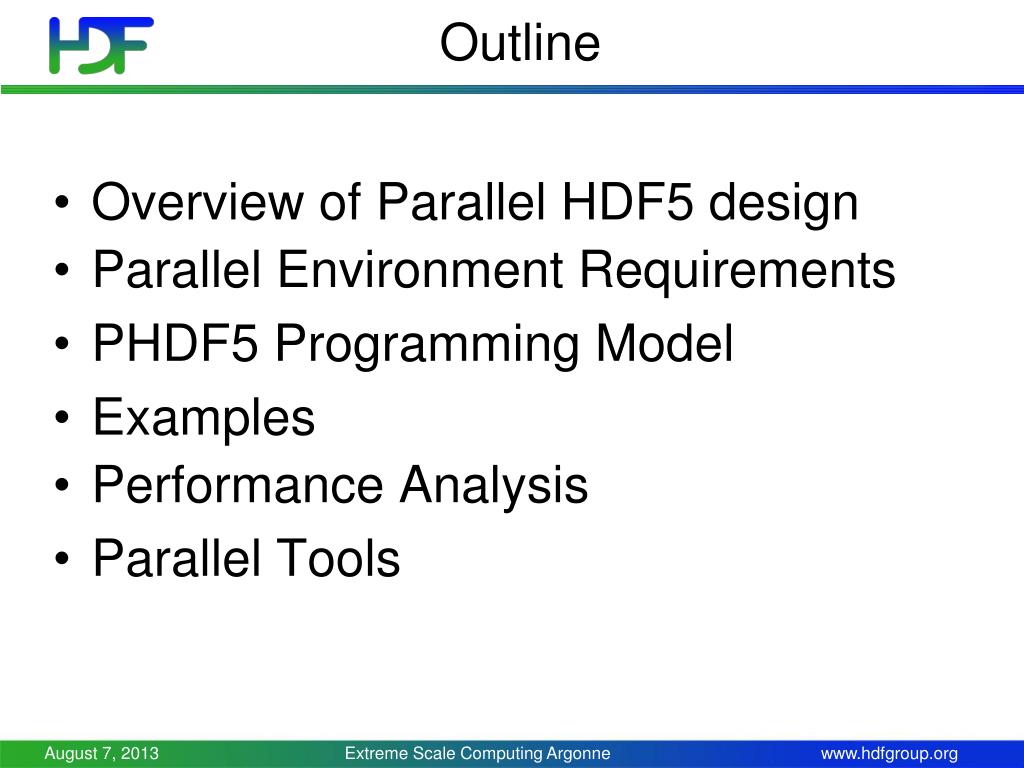 HDF

Outline

• Overview of Parallel HDF5 design
• Parallel Environment Requirements
• PHDF5 Programming Model
• Examples
• Performance Analysis
• Parallel Tools

August 7, 2013 Extreme Scale Computing Argonne www.hdfgroup.org